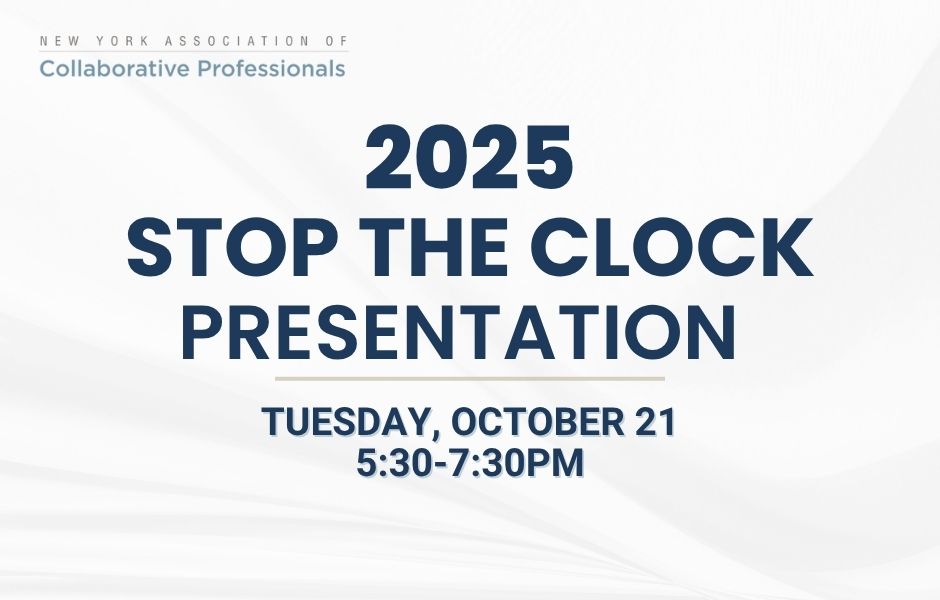 NEW YORK ASSOCIATION OF
Collaborative Professionals

2025
STOP THE CLOCK
PRESENTATION

TUESDAY, OCTOBER 21
5:30-7:30PM